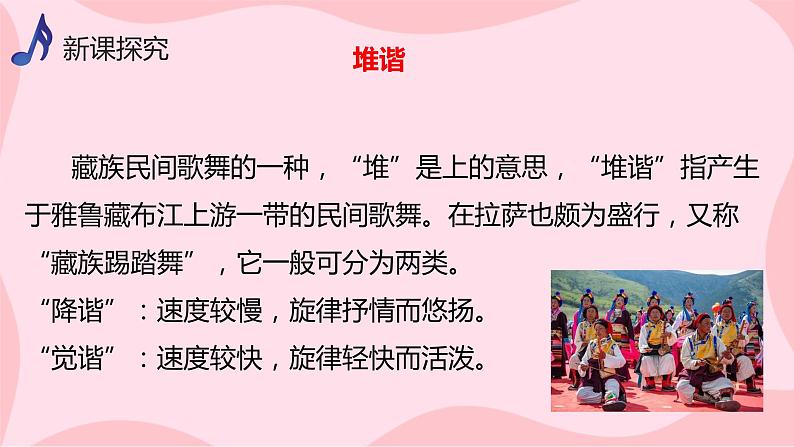 新课探究

堆谐

藏族民间歌舞的一种，“堆”是上的意思，“堆谐”指产生于雅鲁藏布江上游一带的民间歌舞。在拉萨也颇为盛行，又称“藏族踢踏舞”，它一般可分为两类。

“降谐”：速度较慢，旋律抒情而悠扬。

“觉谐”：速度较快，旋律轻快而活泼。